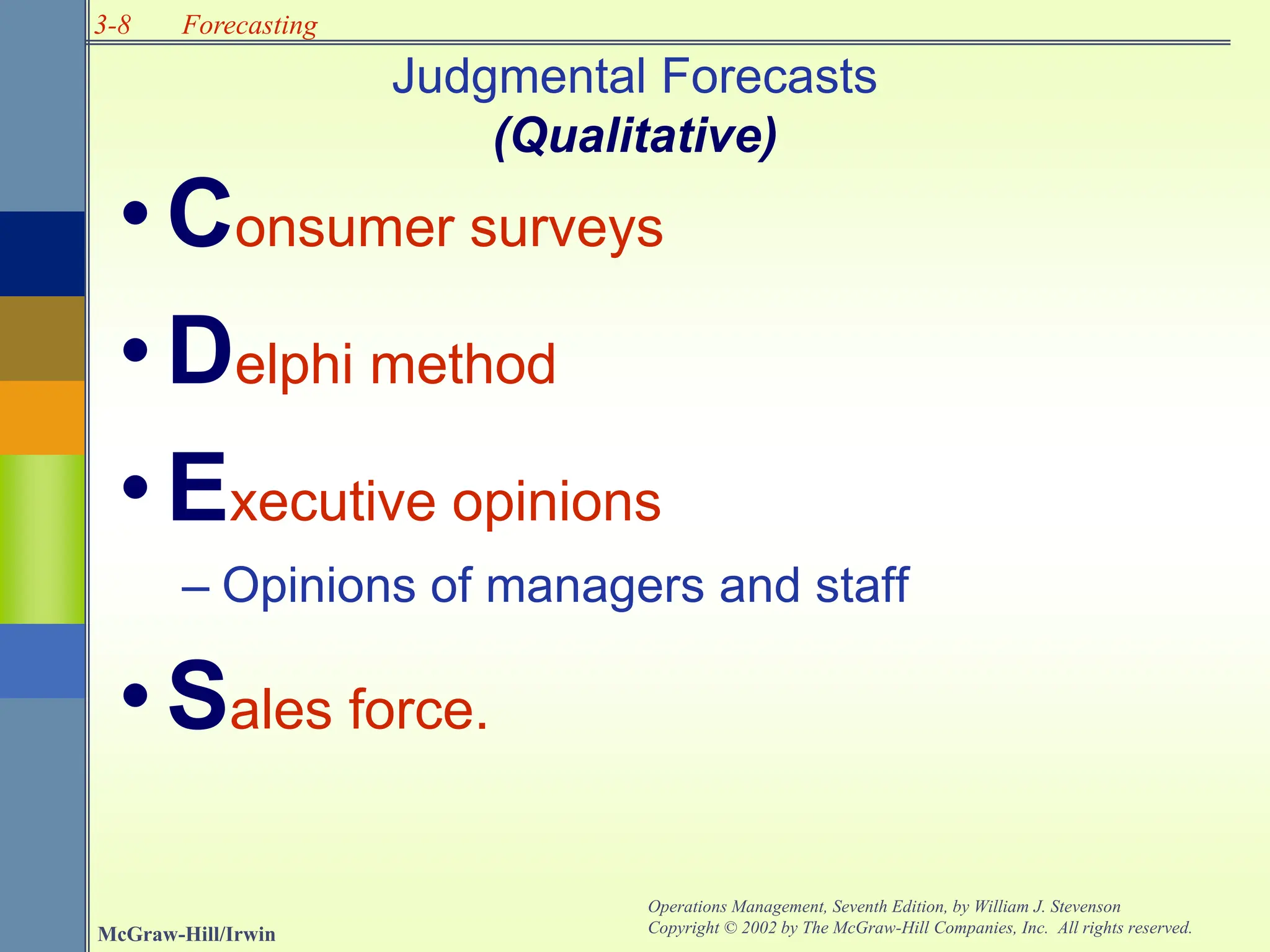 3-8 Forecasting

Judgmental Forecasts
(Qualitative)

• Consumer surveys
• Delphi method
• Executive opinions
– Opinions of managers and staff
• Sales force.

McGraw-Hill/Irwin

Operations Management, Seventh Edition, by William J. Stevenson
Copyright © 2002 by The McGraw-Hill Companies, Inc. All rights reserved.